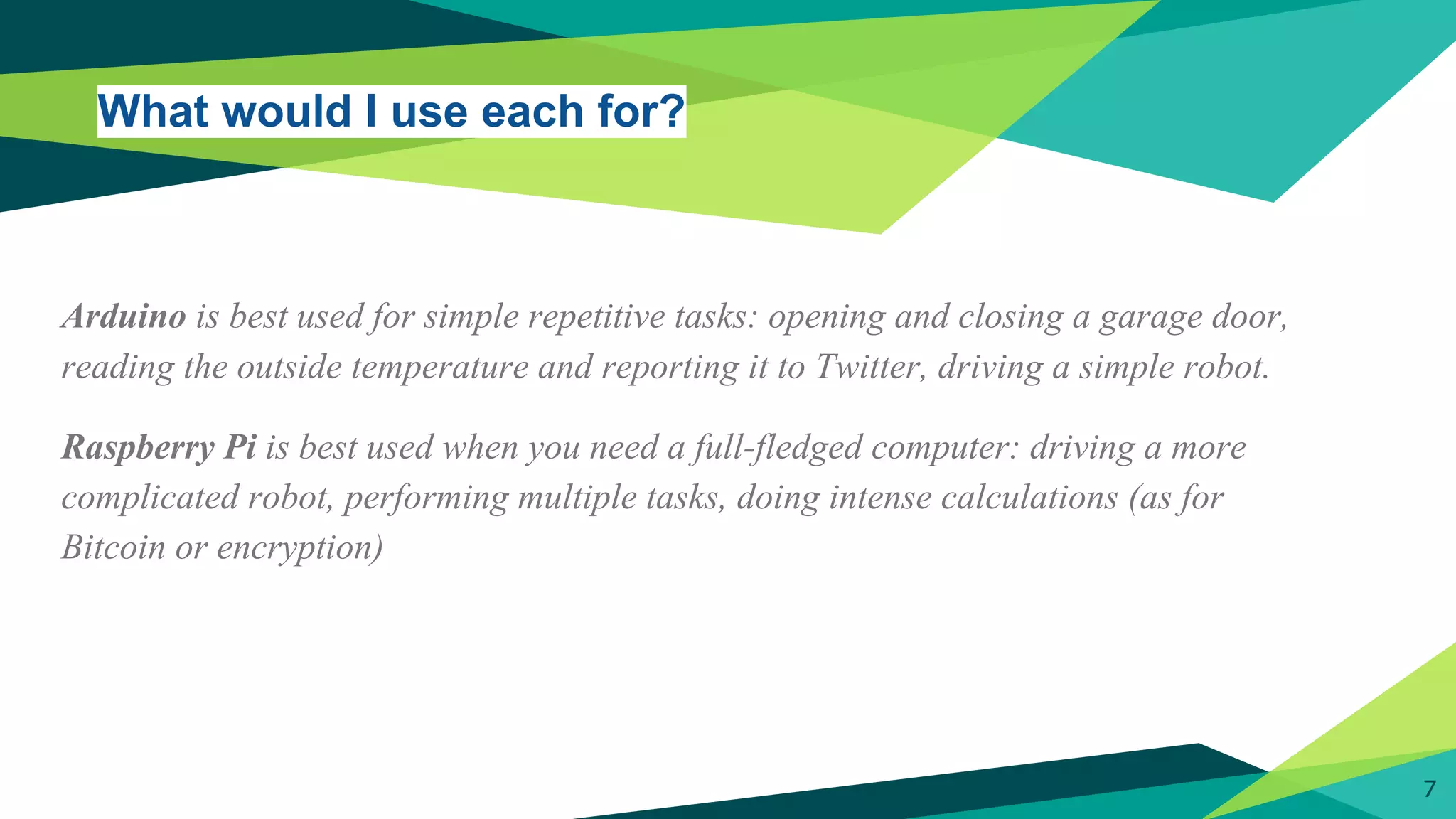 What would I use each for?

Arduino is best used for simple repetitive tasks: opening and closing a garage door, reading the outside temperature and reporting it to Twitter, driving a simple robot.

Raspberry Pi is best used when you need a full-fledged computer: driving a more complicated robot, performing multiple tasks, doing intense calculations (as for Bitcoin or encryption)

7